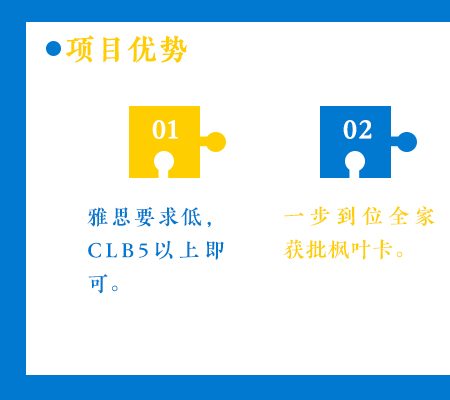 项目优势

01

雅思要求低，CLB5以上即可。

02

一步到位全家获批枫叶卡。